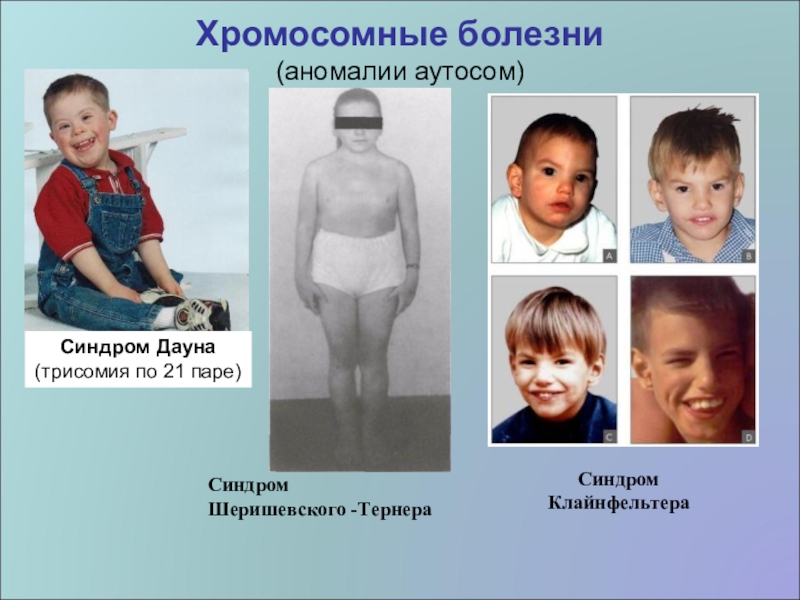 Хромосомные болезни
(аномалии аутосом)

Синдром Дауна
(трисомия по 21 паре)

A

B

C

D

Синдром
Шеришевского -Тернера

Синдром
Клайнфельтера